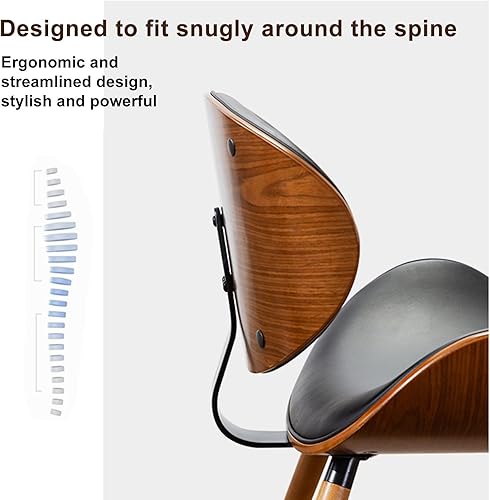 Designed to fit snugly around the spine

Ergonomic and streamlined design, stylish and powerful